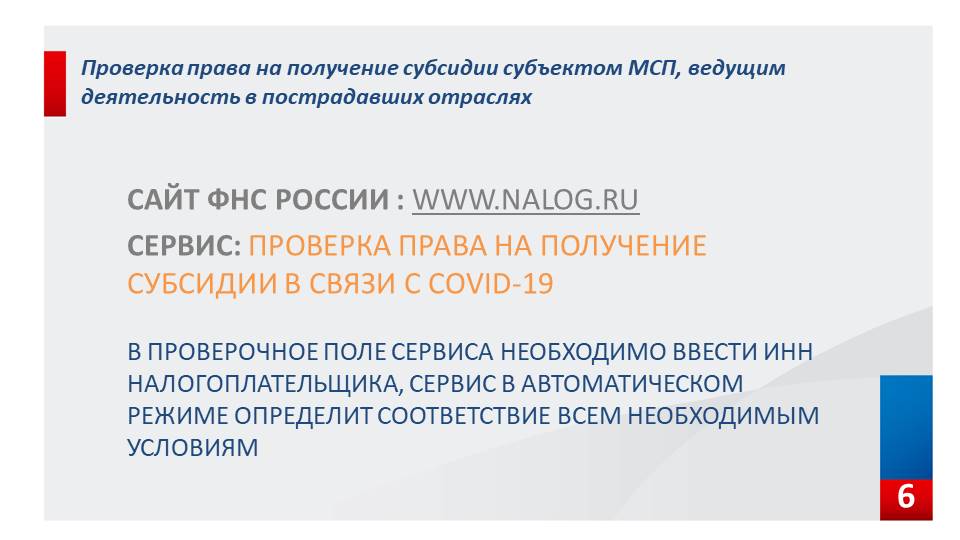 Проверка права на получение субсидии субъектом МСП, ведущим деятельность в пострадавших отраслях

САЙТ ФНС РОССИИ : WWW.NALOG.RU

СЕРВИС: ПРОВЕРКА ПРАВА НА ПОЛУЧЕНИЕ СУБСИДИИ В СВЯЗИ С COVID-19

В ПРОВЕРОЧНОЕ ПОЛЕ СЕРВИСА НЕОБХОДИМО ВВЕСТИ ИНН НАЛОГОПЛАТЕЛЬЩИКА, СЕРВИС В АВТОМАТИЧЕСКОМ РЕЖИМЕ ОПРЕДЕЛИТ СООТВЕТСТВИЕ ВСЕМ НЕОБХОДИМЫМ УСЛОВИЯМ

6